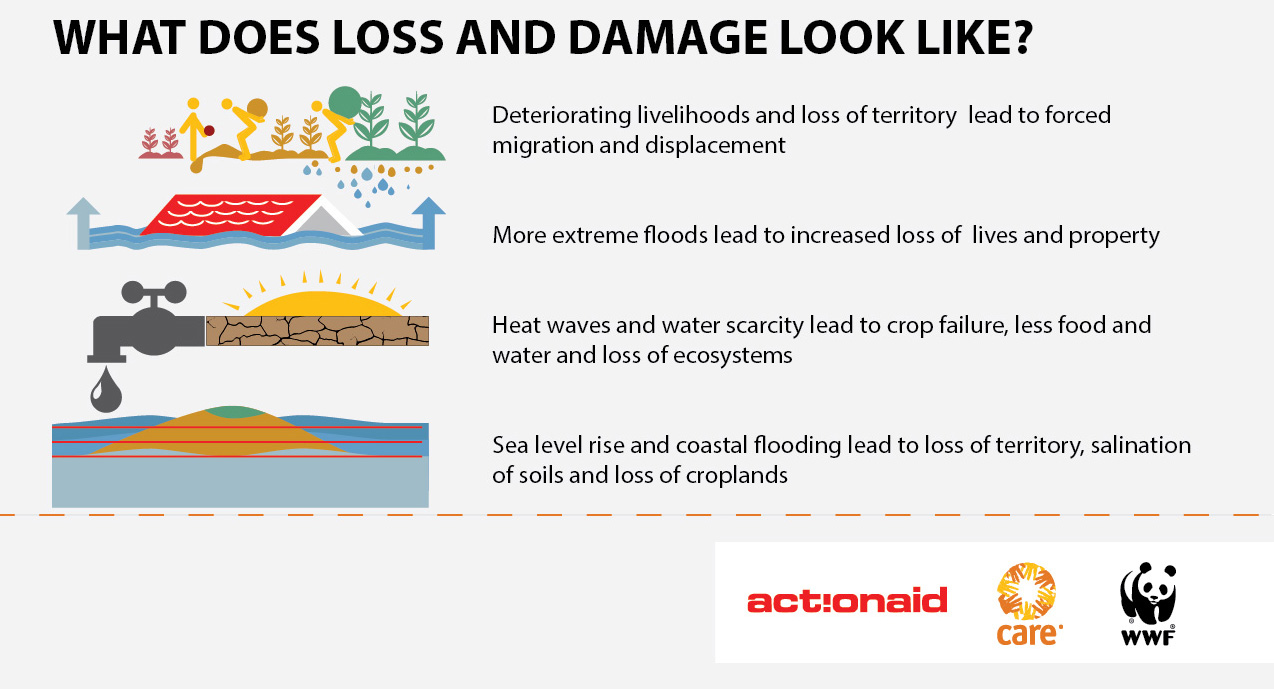 WHAT DOES LOSS AND DAMAGE LOOK LIKE?

Deteriorating livelihoods and loss of territory lead to forced migration and displacement

More extreme floods lead to increased loss of lives and property

Heat waves and water scarcity lead to crop failure, less food and water and loss of ecosystems

Sea level rise and coastal flooding lead to loss of territory, salination of soils and loss of croplands

act!onaid

care

WWF